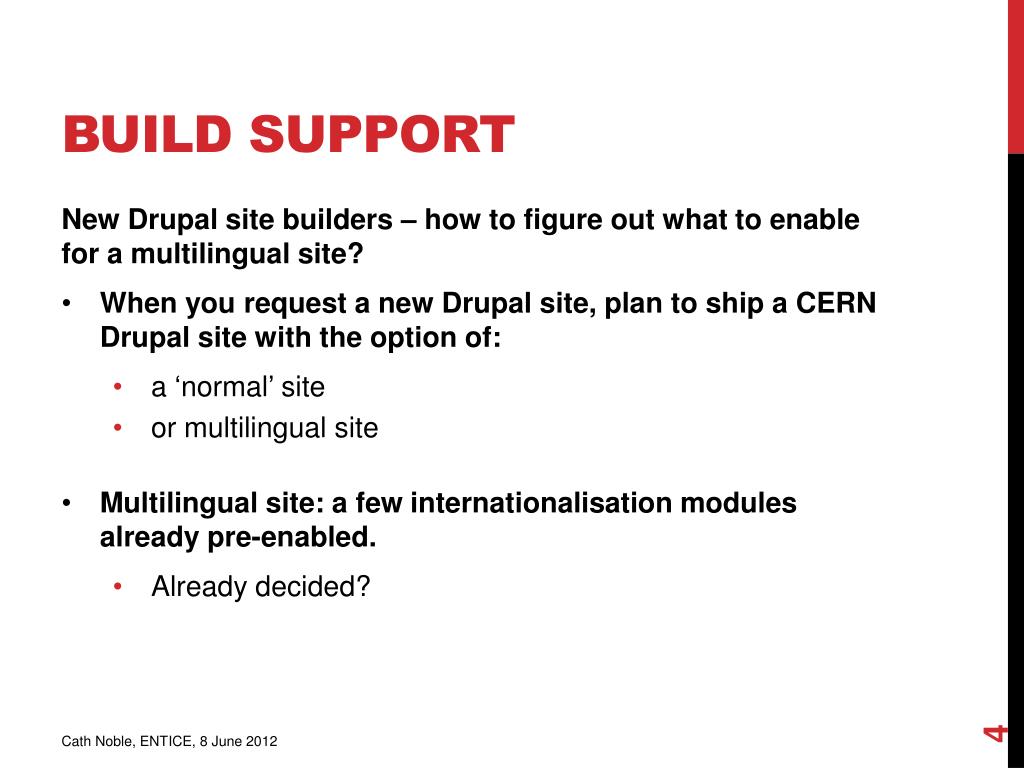 BUILD SUPPORT

New Drupal site builders – how to figure out what to enable for a multilingual site?

• When you request a new Drupal site, plan to ship a CERN Drupal site with the option of:
  • a ‘normal’ site
  • or multilingual site

• Multilingual site: a few internationalisation modules already pre-enabled.
  • Already decided?

Cath Noble, ENTICE, 8 June 2012

4